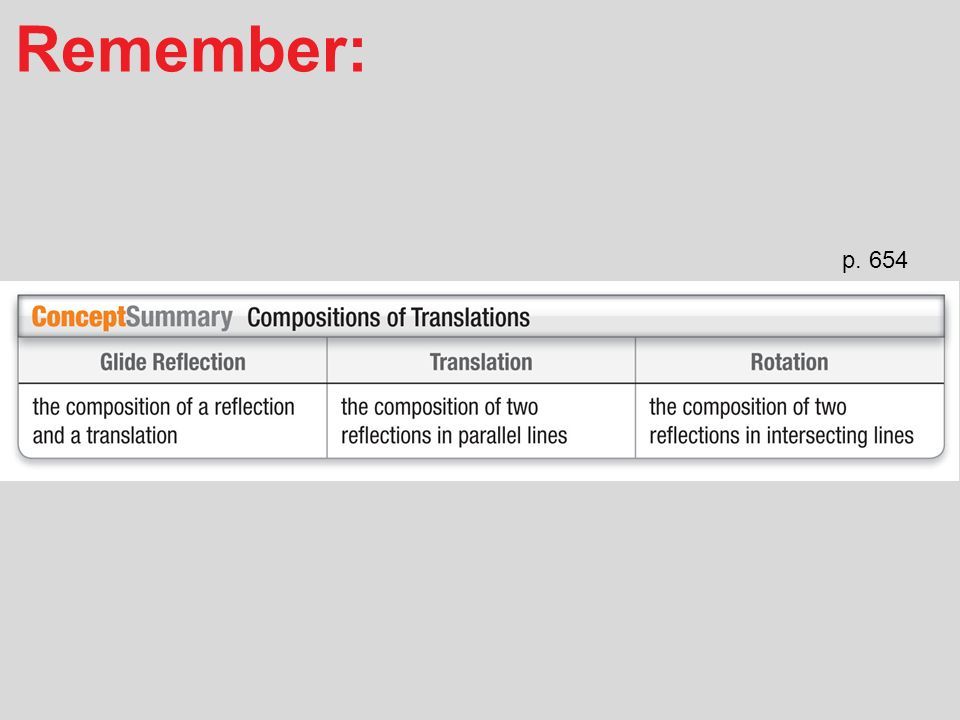 Remember:

p. 654

ConceptSummary Compositions of Translations

| Glide Reflection | Translation | Rotation |
|---|---|---|
| the composition of a reflection and a translation | the composition of two reflections in parallel lines | the composition of two reflections in intersecting lines |